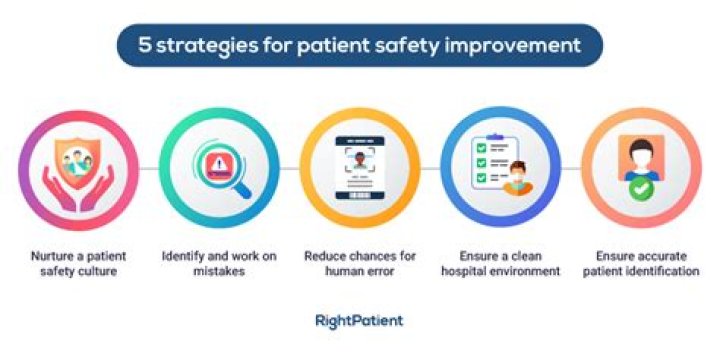 5 strategies for patient safety improvement

Nurture a patient safety culture

Identify and work on mistakes

Reduce chances for human error

Ensure a clean hospital environment

Ensure accurate patient identification

RightPatient